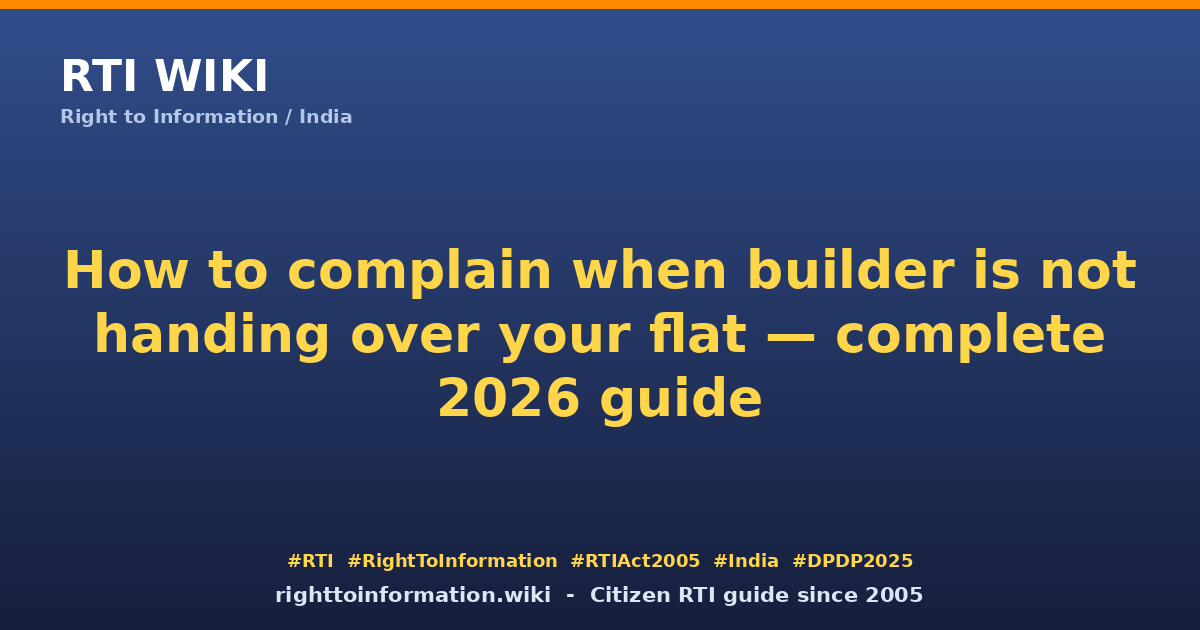 RTI WIKI
Right to Information / India

How to complain when builder is not handing over your flat — complete 2026 guide

#RTI #RightToInformation #RTIAct2005 #India #DPDP2025
righttoinformation.wiki - Citizen RTI guide since 2005